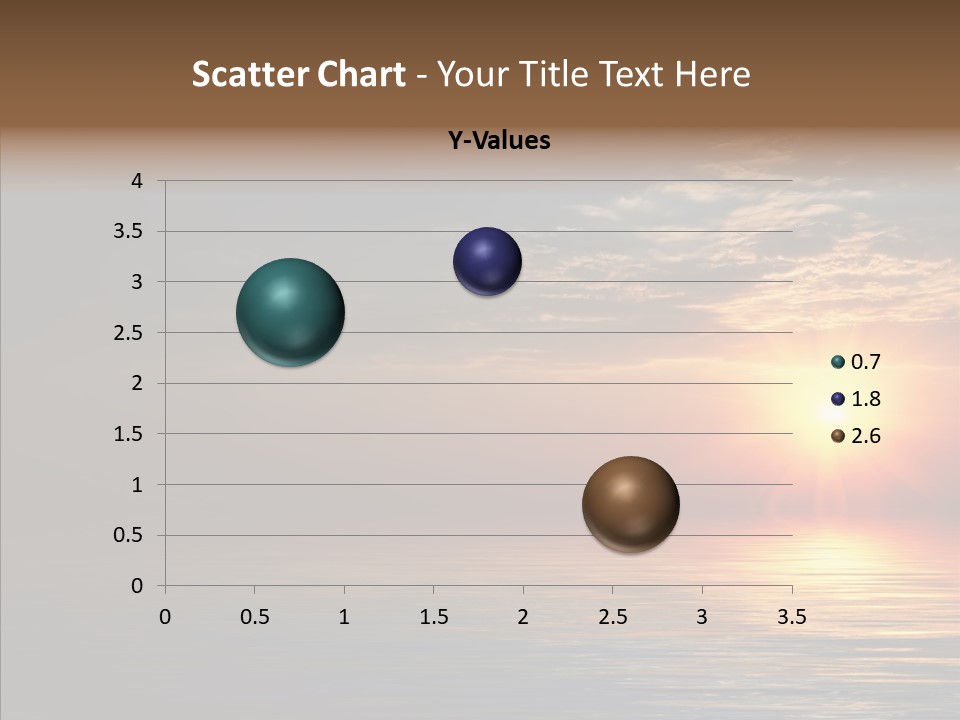 Scatter Chart - Your Title Text Here

Y-Values

4
3.5
3
2.5
2
1.5
1
0.5
0

0 0.5 1 1.5 2 2.5 3 3.5

0.7
1.8
2.6